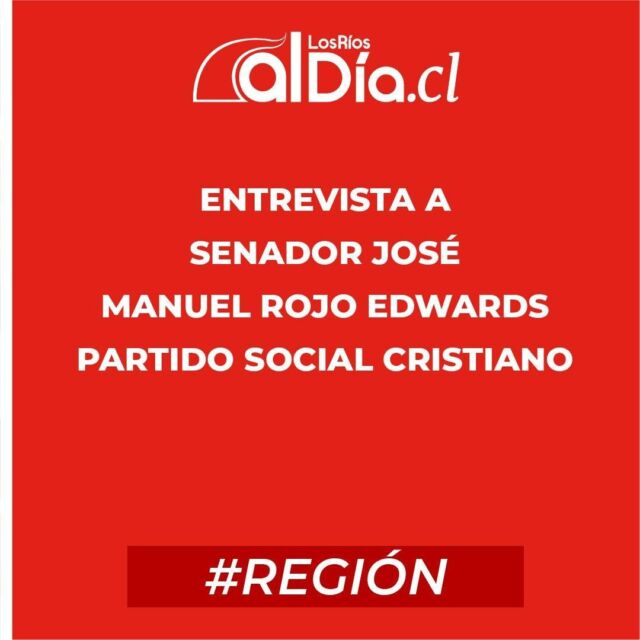 LosRíos
alDía.cl

ENTREVISTA A
SENADOR JOSÉ
MANUEL ROJO EDWARDS
PARTIDO SOCIAL CRISTIANO

#REGIÓN